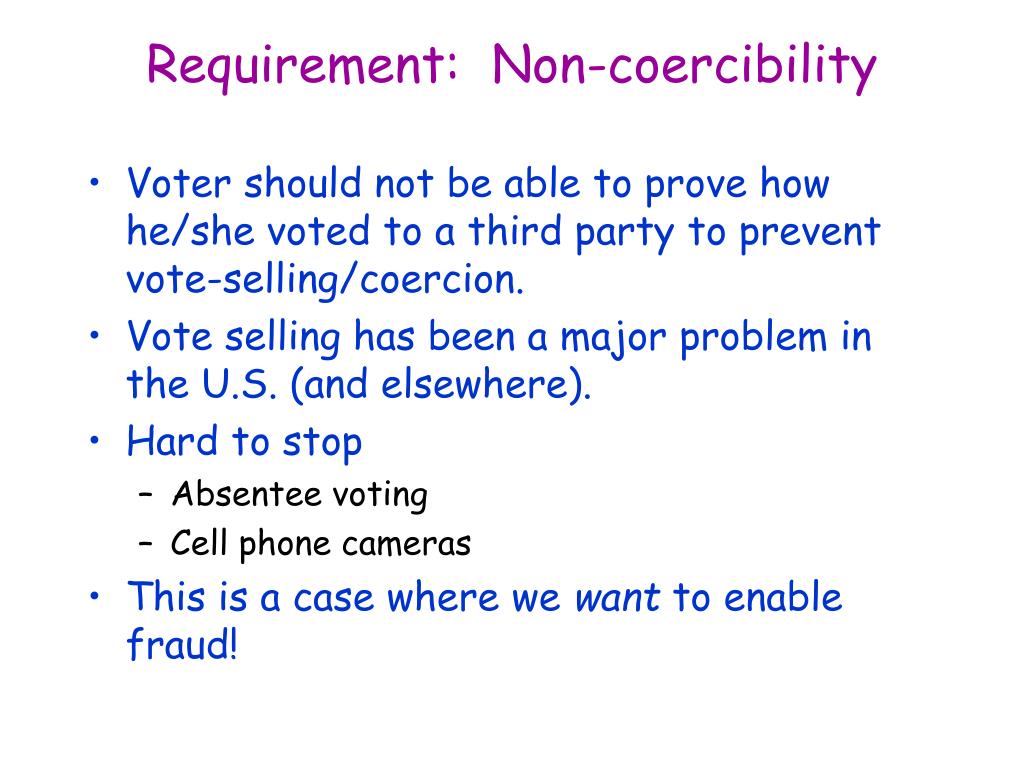 Requirement: Non-coercibility

• Voter should not be able to prove how he/she voted to a third party to prevent vote-selling/coercion.
• Vote selling has been a major problem in the U.S. (and elsewhere).
• Hard to stop
  – Absentee voting
  – Cell phone cameras
• This is a case where we want to enable fraud!